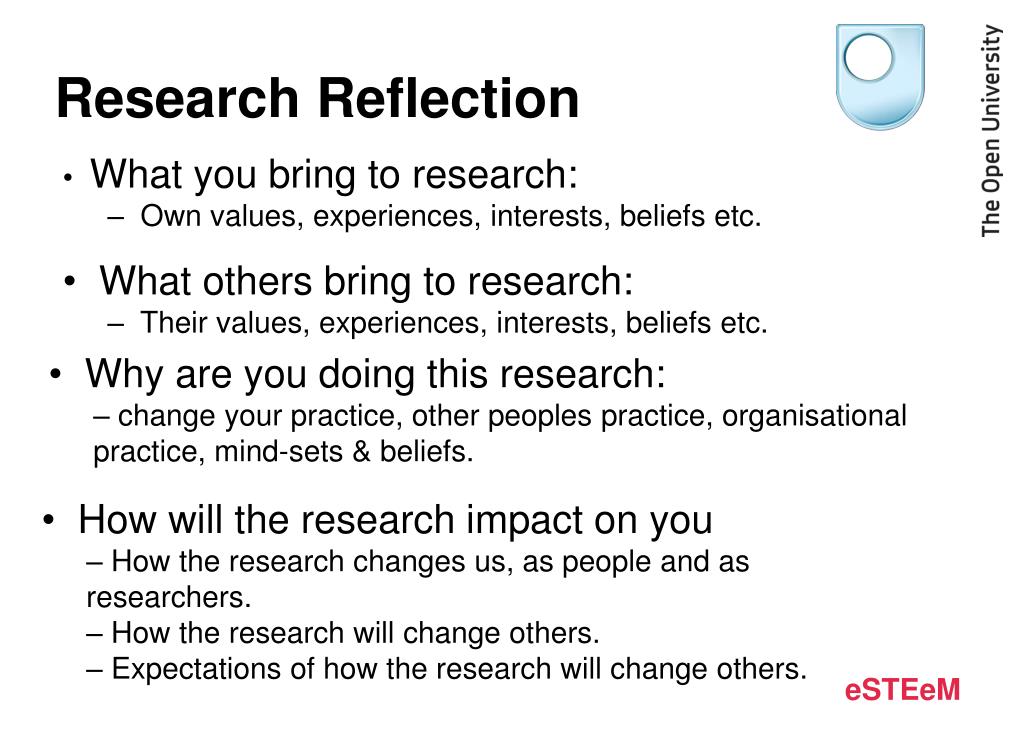 Research Reflection

The Open University

• What you bring to research:
– Own values, experiences, interests, beliefs etc.

• What others bring to research:
– Their values, experiences, interests, beliefs etc.

• Why are you doing this research:
– change your practice, other peoples practice, organisational practice, mind-sets & beliefs.

• How will the research impact on you
– How the research changes us, as people and as researchers.
– How the research will change others.
– Expectations of how the research will change others.

eSTEeM